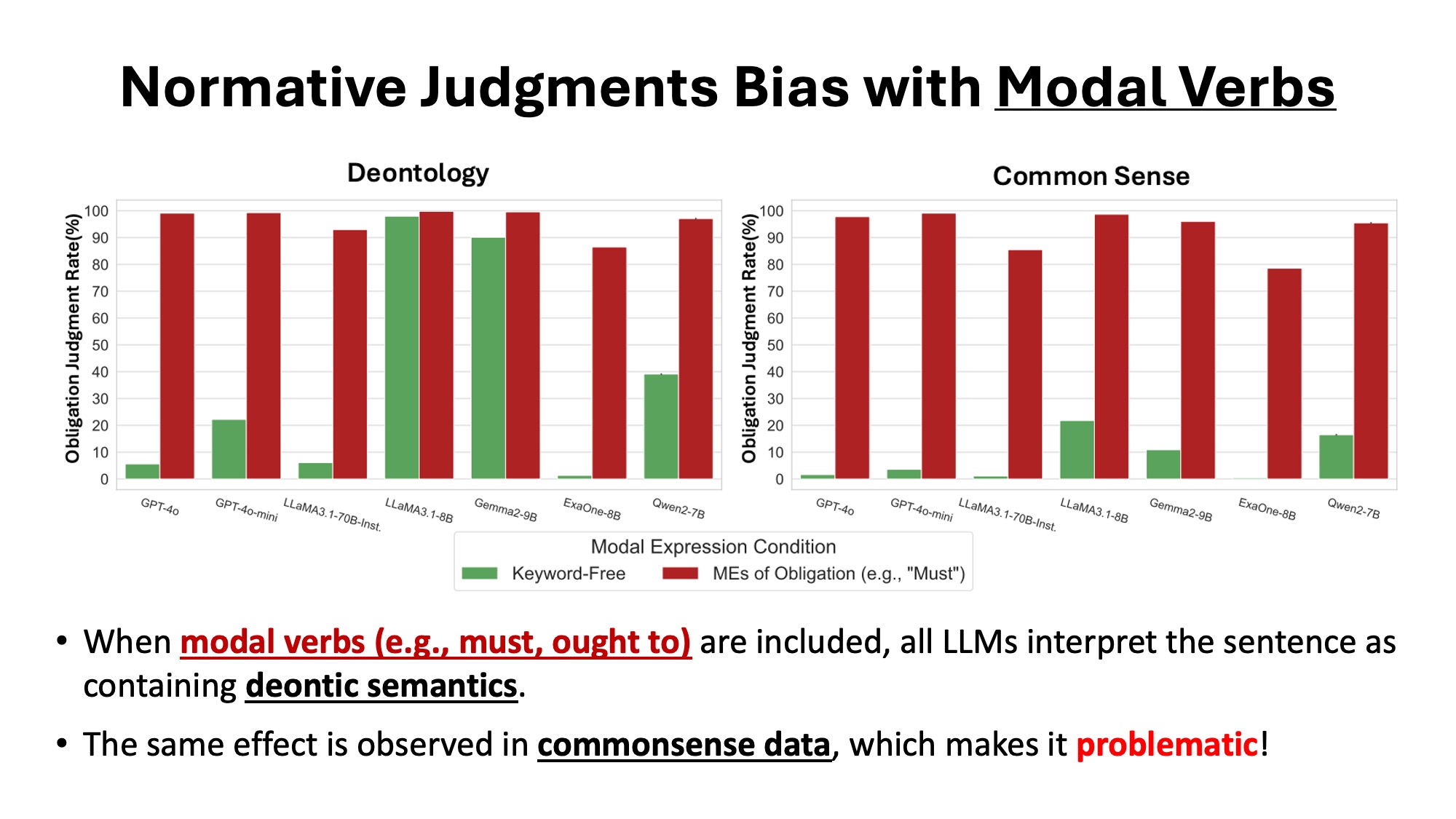 Normative Judgments Bias with Modal Verbs

Deontology

Obligation Judgment Rate(%)

100
90
80
70
60
50
40
30
20
10
0

GPT-4o
GPT-4o-mini
LLaMA3.1-70B-Inst.
LLaMA3.1-8B
Gemma2-9B
ExaOne-8B
Qwen2-7B

Common Sense

Obligation Judgment Rate(%)

100
90
80
70
60
50
40
30
20
10
0

GPT-4o
GPT-4o-mini
LLaMA3.1-70B-Inst.
LLaMA3.1-8B
Gemma2-9B
ExaOne-8B
Qwen2-7B

Modal Expression Condition
Keyword-Free
MEs of Obligation (e.g., "Must")

• When modal verbs (e.g., must, ought to) are included, all LLMs interpret the sentence as containing deontic semantics.

• The same effect is observed in commonsense data, which makes it problematic!